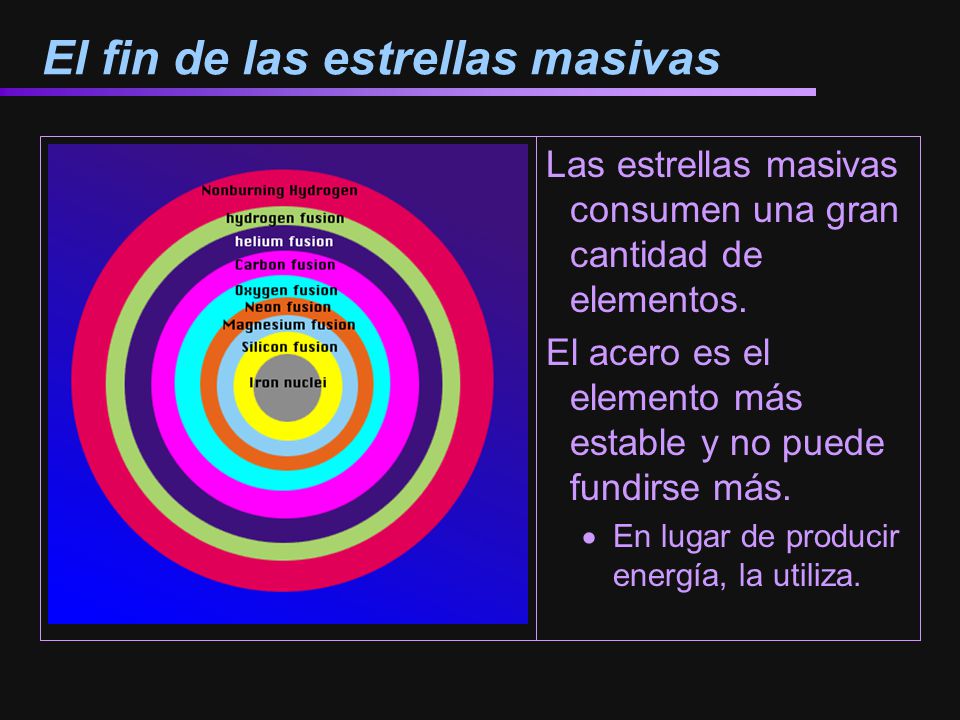 El fin de las estrellas masivas

Nonburning Hydrogen
hydrogen fusion
helium fusion
Carbon fusion
Oxygen fusion
Neon fusion
Magnesium fusion
Silicon fusion
Iron nuclei

Las estrellas masivas consumen una gran cantidad de elementos.

El acero es el elemento más estable y no puede fundirse más.

• En lugar de producir energía, la utiliza.